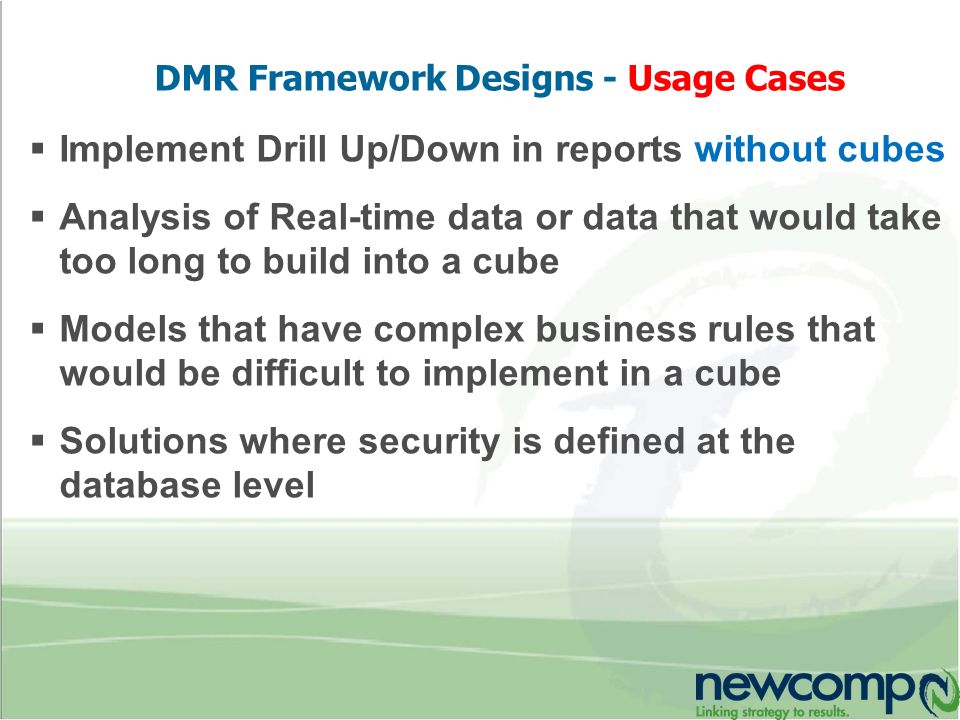 DMR Framework Designs - Usage Cases

▪ Implement Drill Up/Down in reports without cubes

▪ Analysis of Real-time data or data that would take too long to build into a cube

▪ Models that have complex business rules that would be difficult to implement in a cube

▪ Solutions where security is defined at the database level

newcomp
Linking strategy to results.